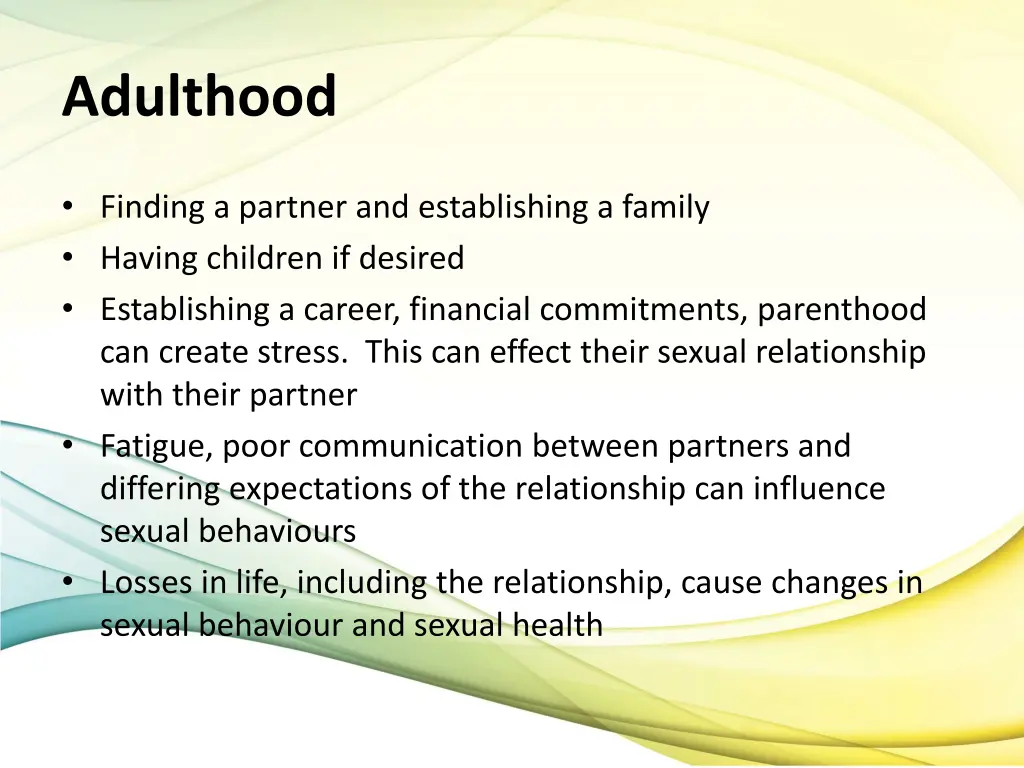 Adulthood

• Finding a partner and establishing a family
• Having children if desired
• Establishing a career, financial commitments, parenthood can create stress. This can effect their sexual relationship with their partner
• Fatigue, poor communication between partners and differing expectations of the relationship can influence sexual behaviours
• Losses in life, including the relationship, cause changes in sexual behaviour and sexual health